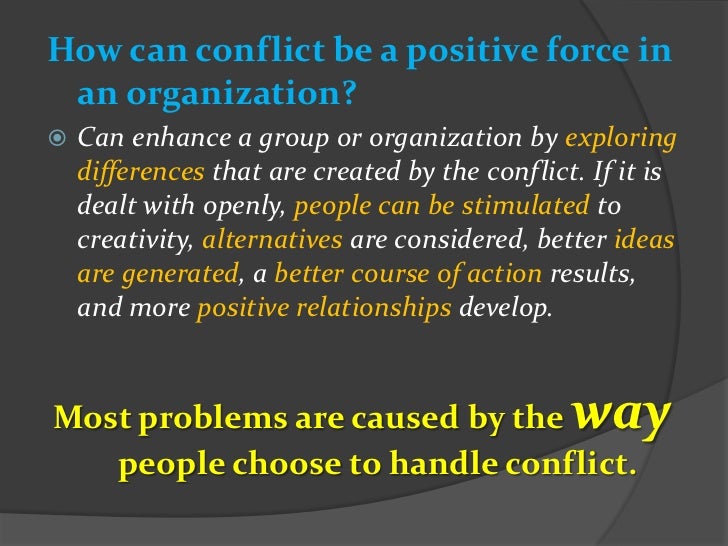 How can conflict be a positive force in an organization?

Can enhance a group or organization by exploring differences that are created by the conflict. If it is dealt with openly, people can be stimulated to creativity, alternatives are considered, better ideas are generated, a better course of action results, and more positive relationships develop.

Most problems are caused by the way people choose to handle conflict.